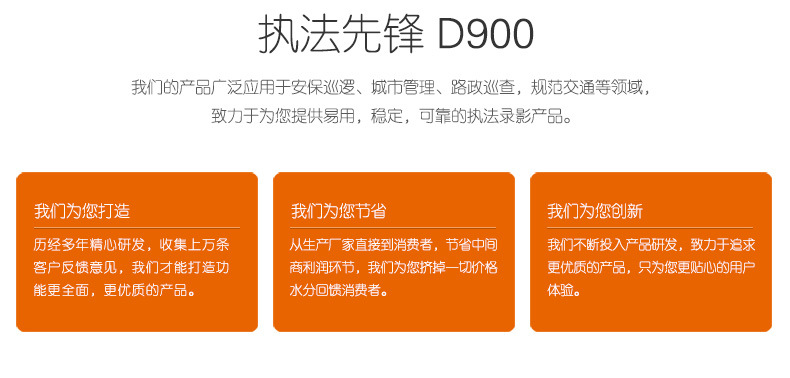 执法先锋 D900

我们的产品广泛应用于安保巡逻、城市管理、路政巡查，规范交通等领域，致力于为您提供易用，稳定，可靠的执法录影产品。

我们为您打造

历经多年精心研发，收集上万条客户反馈意见，我们才能打造功能更全面，更优质的产品。

我们为您节省

从生产厂家直接到消费者，节省中间商利润环节，我们为您挤掉一切价格水分回馈消费者。

我们为您创新

我们不断投入产品研发，致力于追求更优质的产品，只为您更贴心的用户体验。